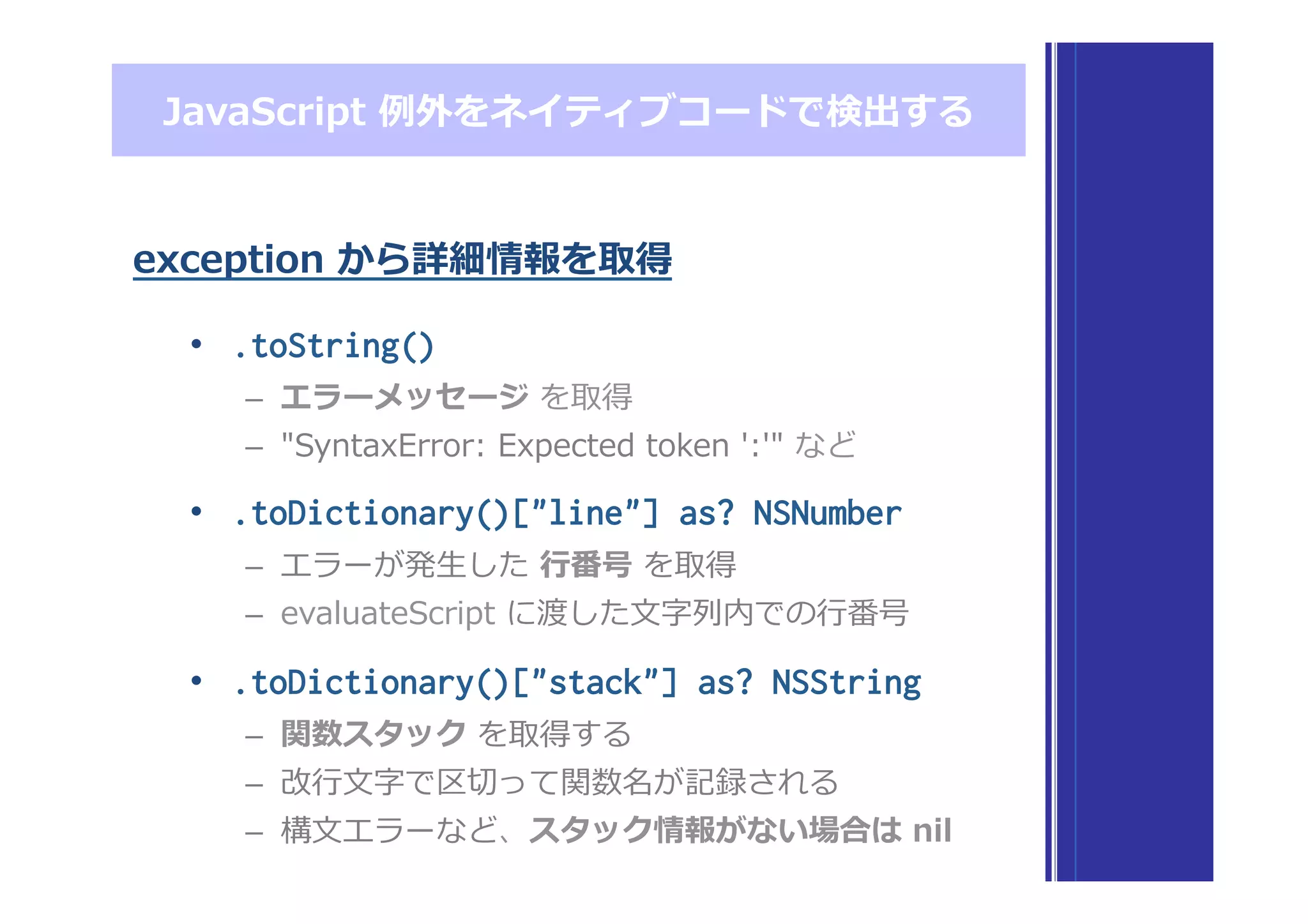 JavaScript 例外をネイティブコードで検出する

exception から詳細情報を取得

• .toString()
  – エラーメッセージ を取得
  – "SyntaxError: Expected token ':'" など

• .toDictionary()["line"] as? NSNumber
  – エラーが発生した 行番号 を取得
  – evaluateScript に渡した文字列内での行番号

• .toDictionary()["stack"] as? NSString
  – 関数スタック を取得する
  – 改行文字で区切って関数名が記録される
  – 構文エラーなど、スタック情報がない場合は nil